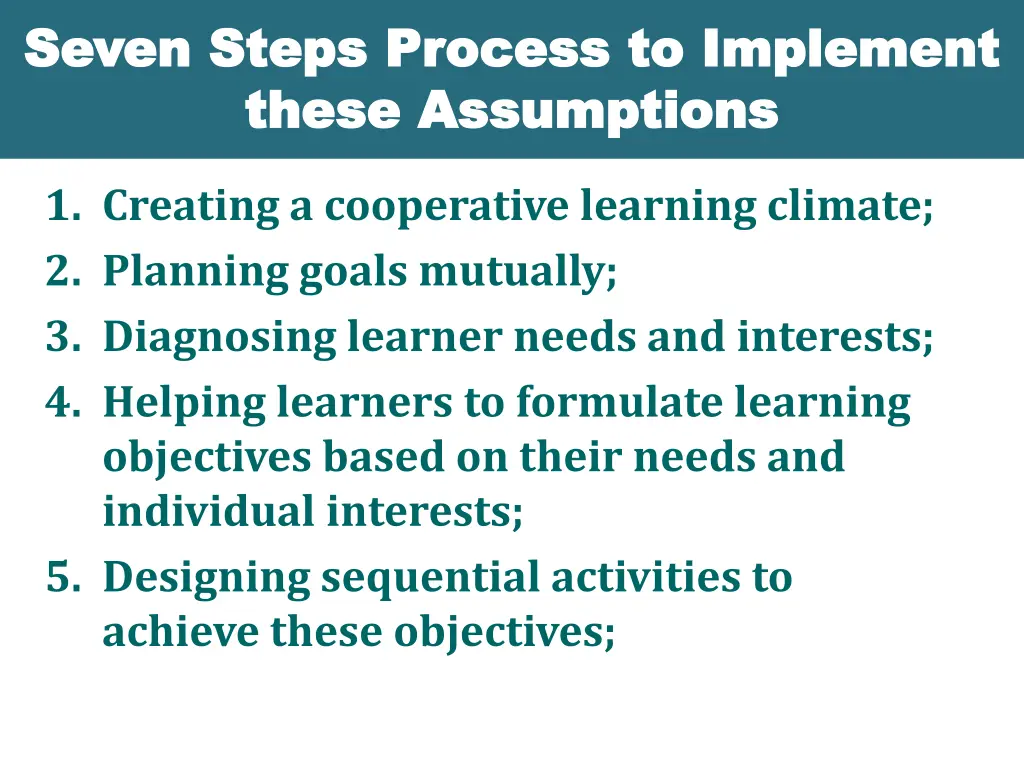 Seven Steps Process to Implement these Assumptions

1. Creating a cooperative learning climate;
2. Planning goals mutually;
3. Diagnosing learner needs and interests;
4. Helping learners to formulate learning objectives based on their needs and individual interests;
5. Designing sequential activities to achieve these objectives;